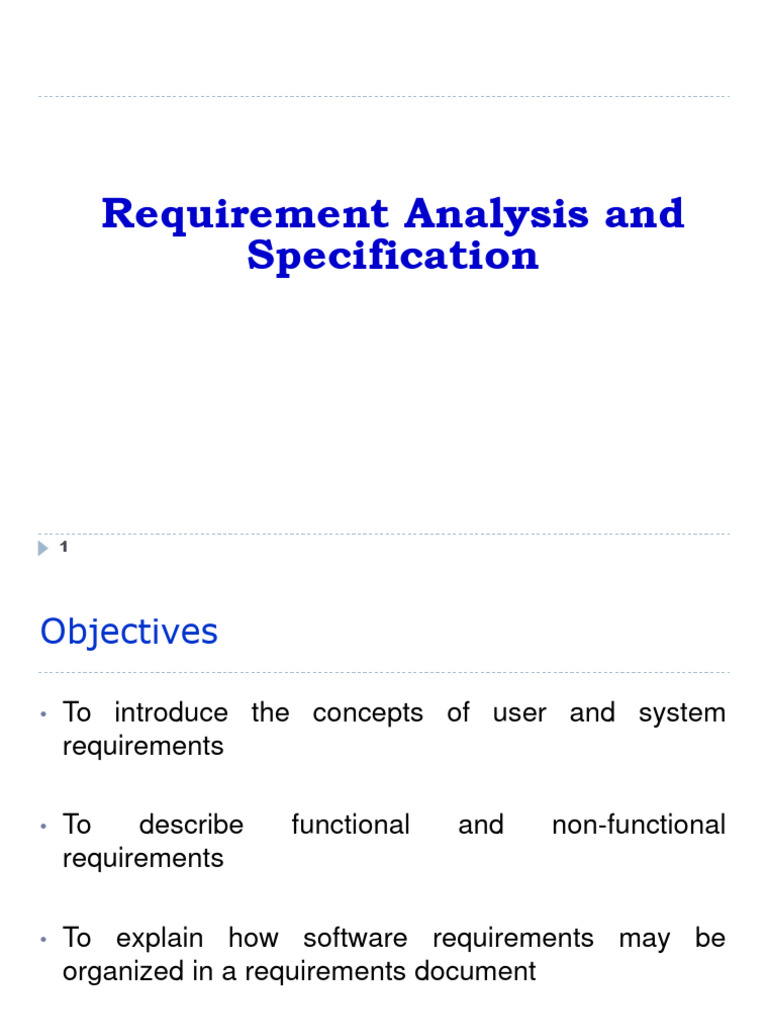 Requirement Analysis and Specification

1

Objectives

• To introduce the concepts of user and system requirements

• To describe functional and non-functional requirements

• To explain how software requirements may be organized in a requirements document